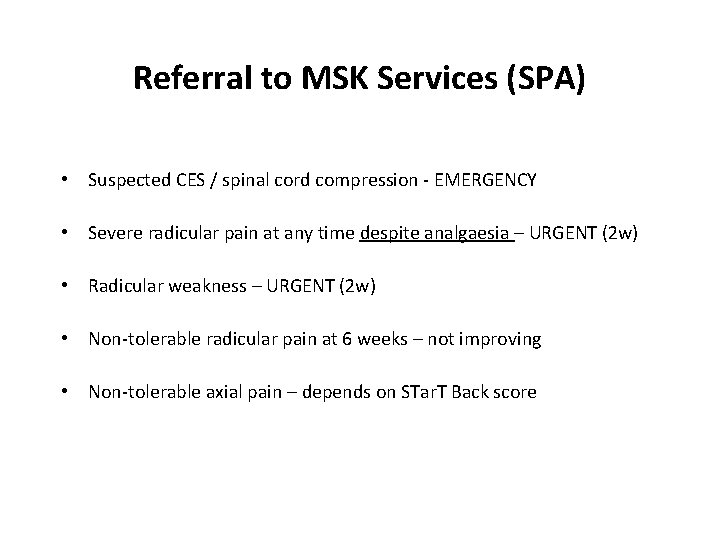 Referral to MSK Services (SPA)

• Suspected CES / spinal cord compression - EMERGENCY

• Severe radicular pain at any time despite analgaesia – URGENT (2w)

• Radicular weakness – URGENT (2w)

• Non-tolerable radicular pain at 6 weeks – not improving

• Non-tolerable axial pain – depends on STarT Back score